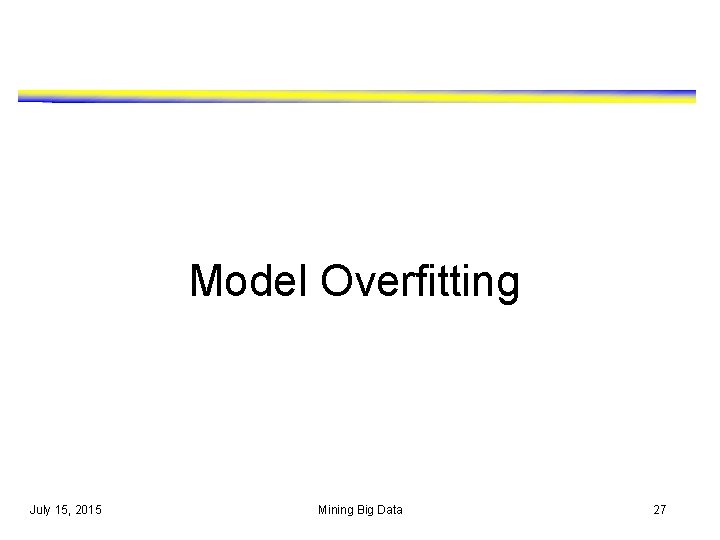 Model Overfitting

July 15, 2015

Mining Big Data

27